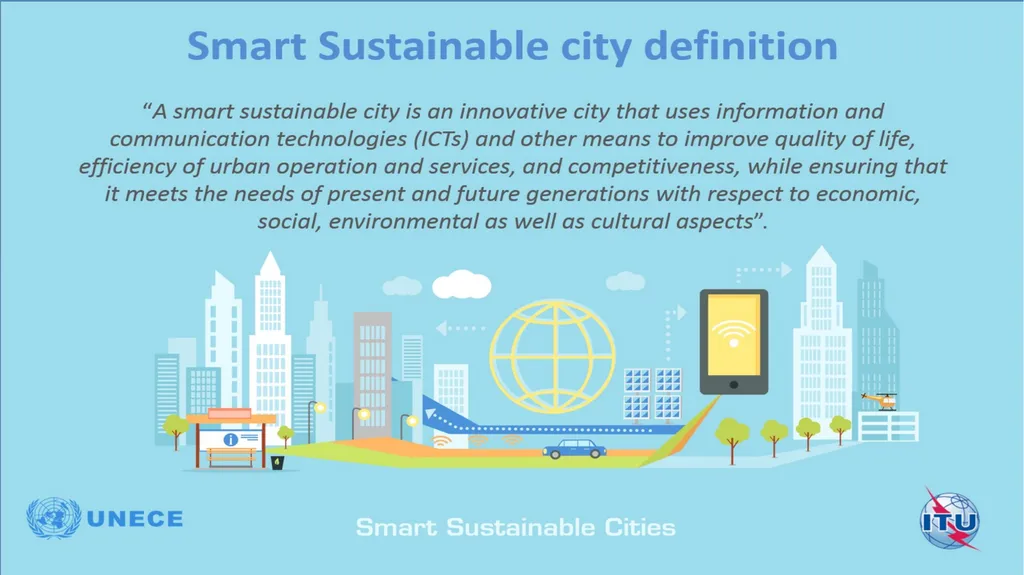 Smart Sustainable city definition

“A smart sustainable city is an innovative city that uses information and communication technologies (ICTs) and other means to improve quality of life, efficiency of urban operation and services, and competitiveness, while ensuring that it meets the needs of present and future generations with respect to economic, social, environmental as well as cultural aspects”.

UNECE

Smart Sustainable Cities

ITU